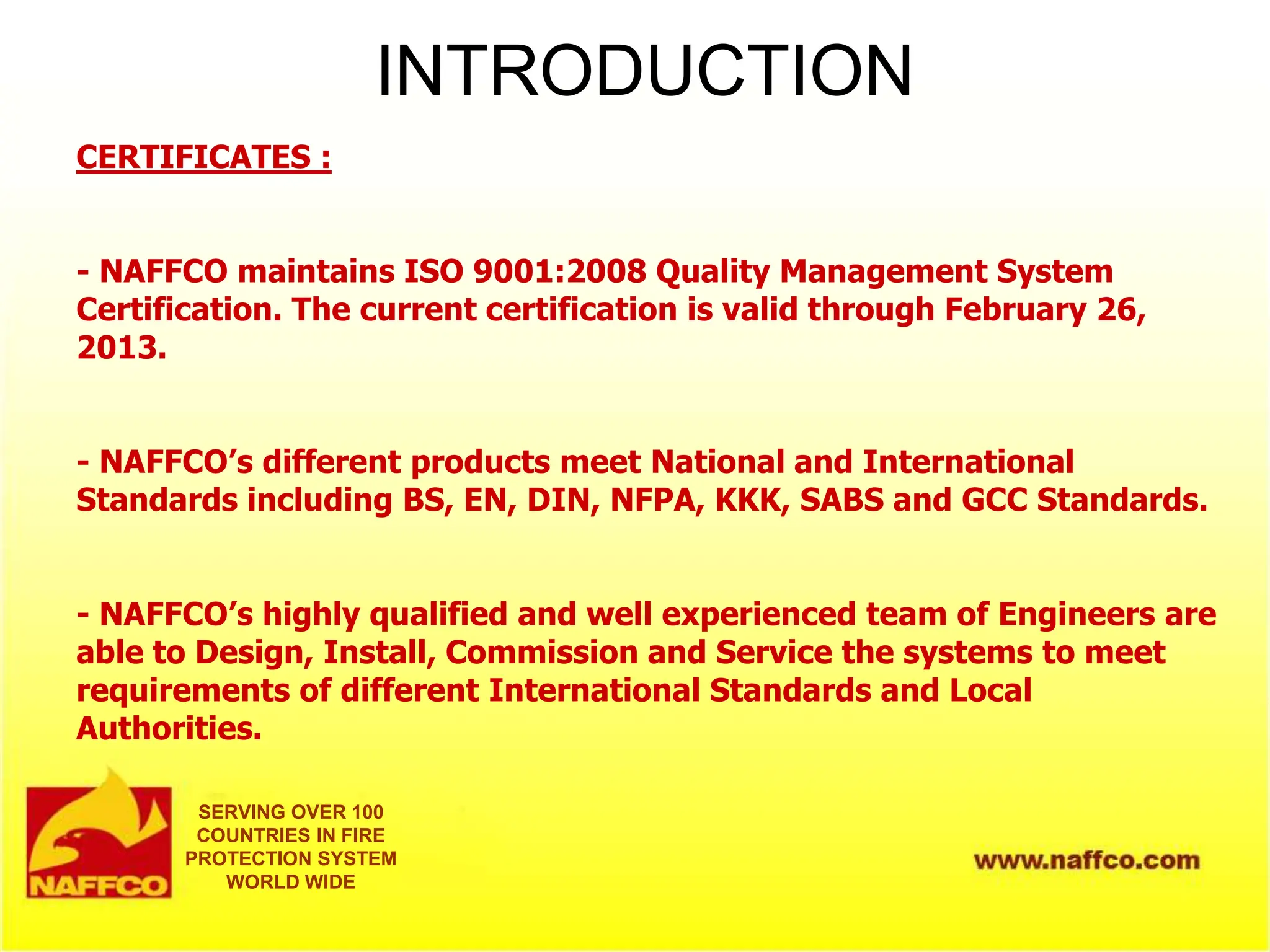 INTRODUCTION

CERTIFICATES :

- NAFFCO maintains ISO 9001:2008 Quality Management System Certification. The current certification is valid through February 26, 2013.

- NAFFCO's different products meet National and International Standards including BS, EN, DIN, NFPA, KKK, SABS and GCC Standards.

- NAFFCO's highly qualified and well experienced team of Engineers are able to Design, Install, Commission and Service the systems to meet requirements of different International Standards and Local Authorities.

NAFFCO

SERVING OVER 100 COUNTRIES IN FIRE PROTECTION SYSTEM WORLD WIDE

www.naffco.com